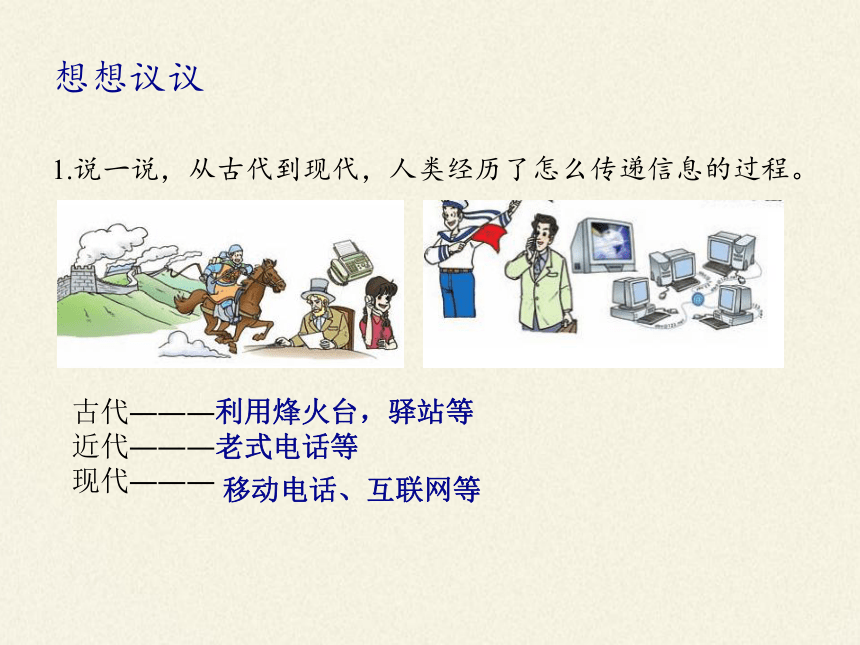 想想议议

1.说一说，从古代到现代，人类经历了怎么传递信息的过程。

古代———利用烽火台，驿站等
近代———老式电话等
现代——— 移动电话、互联网等